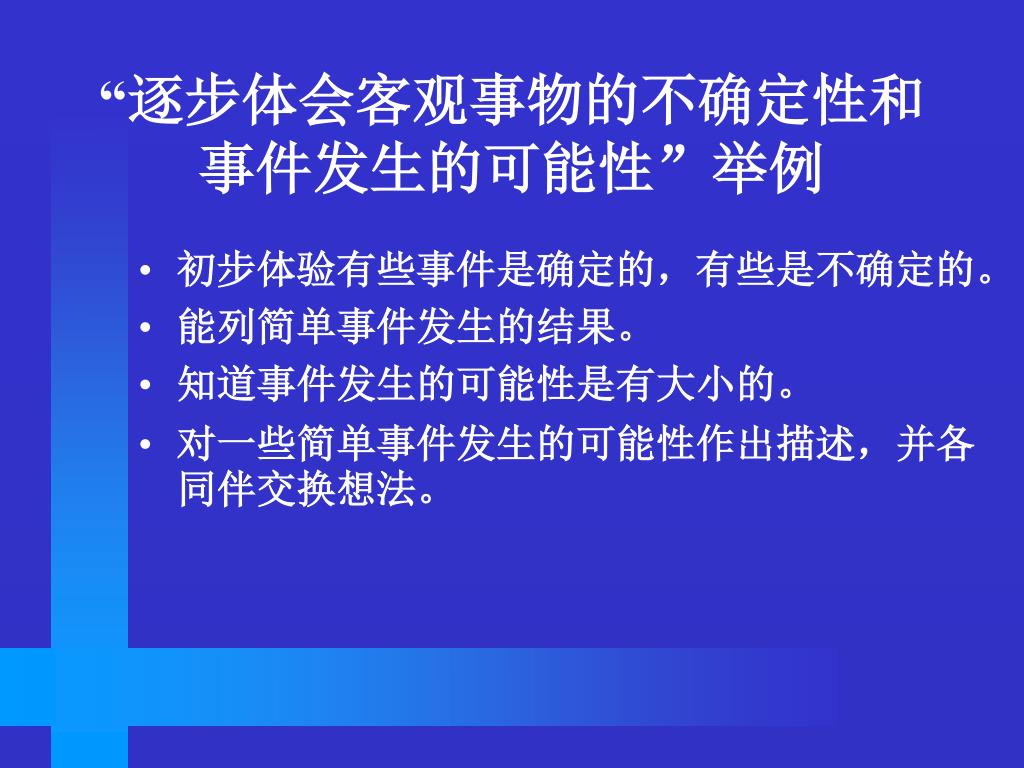 “逐步体会客观事物的不确定性和事件发生的可能性”举例

• 初步体验有些事件是确定的，有些是不确定的。
• 能列简单事件发生的结果。
• 知道事件发生的可能性是有大小的。
• 对一些简单事件发生的可能性作出描述，并各同伴交换想法。